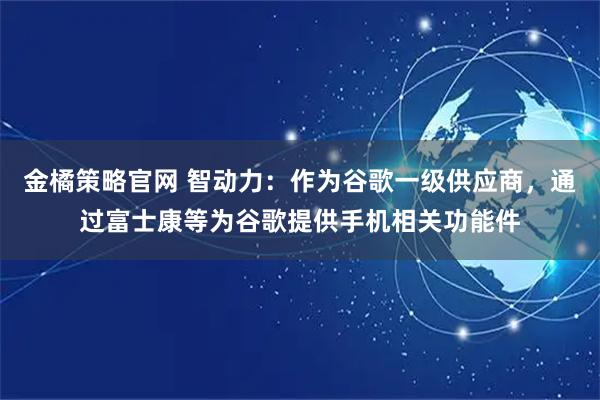 金橘策略官网 智动力：作为谷歌一级供应商，通过富士康等为谷歌提供手机相关功能件